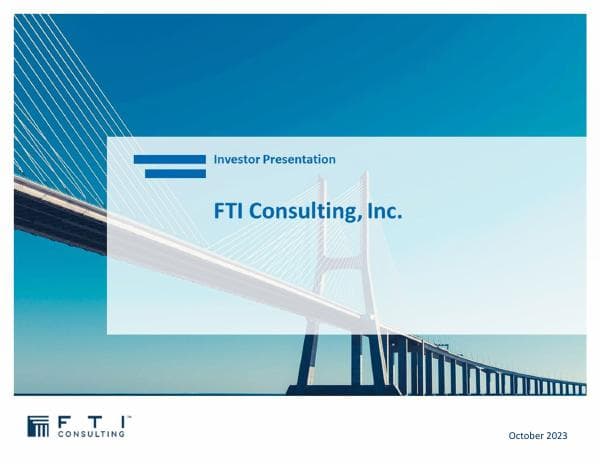 Investor Presentation

FTI Consulting, Inc.

FTI™
CONSULTING

October 2023